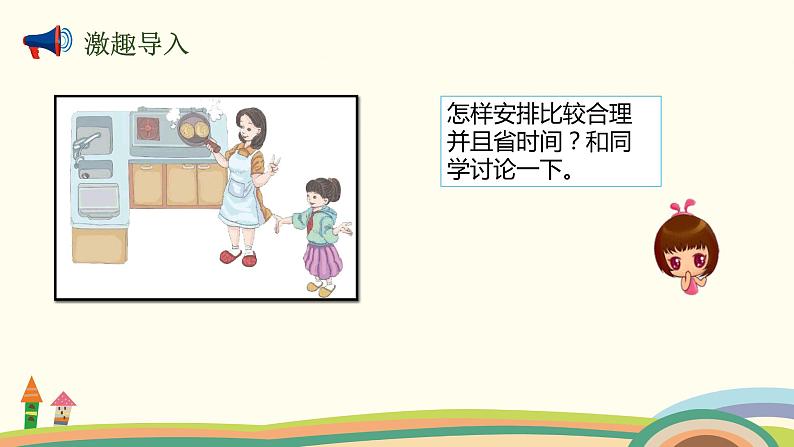 激趣导入

怎样安排比较合理并且省时间？和同学讨论一下。